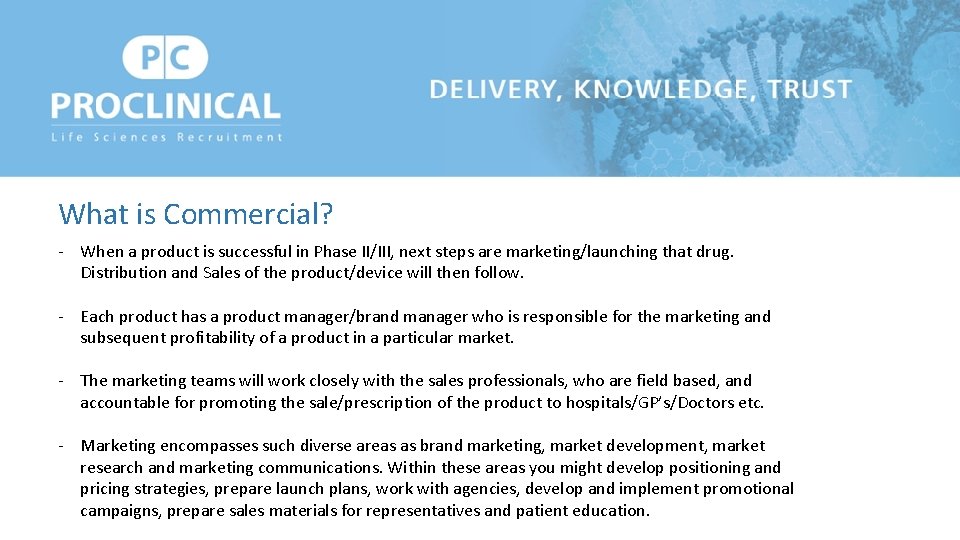 PC
PROCLINICAL
Life Sciences Recruitment

DELIVERY, KNOWLEDGE, TRUST

What is Commercial?

- When a product is successful in Phase II/III, next steps are marketing/launching that drug. Distribution and Sales of the product/device will then follow.

- Each product has a product manager/brand manager who is responsible for the marketing and subsequent profitability of a product in a particular market.

- The marketing teams will work closely with the sales professionals, who are field based, and accountable for promoting the sale/prescription of the product to hospitals/GP's/Doctors etc.

- Marketing encompasses such diverse areas as brand marketing, market development, market research and marketing communications. Within these areas you might develop positioning and pricing strategies, prepare launch plans, work with agencies, develop and implement promotional campaigns, prepare sales materials for representatives and patient education.